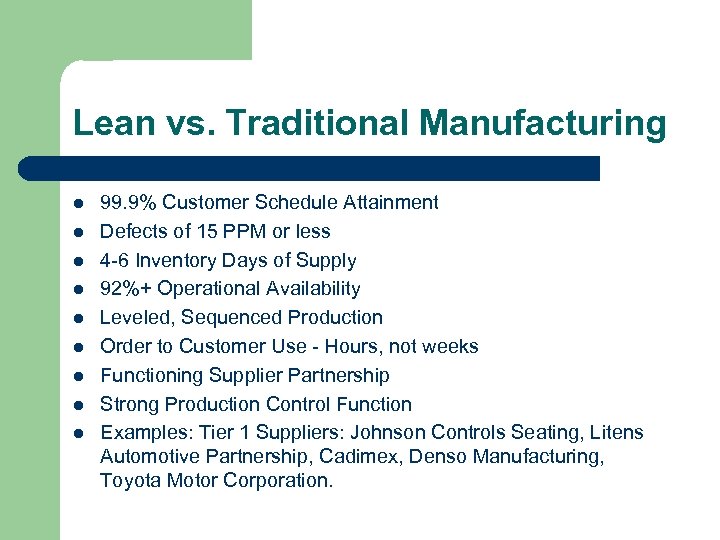 Lean vs. Traditional Manufacturing

- 99.9% Customer Schedule Attainment
- Defects of 15 PPM or less
- 4-6 Inventory Days of Supply
- 92%+ Operational Availability
- Leveled, Sequenced Production
- Order to Customer Use - Hours, not weeks
- Functioning Supplier Partnership
- Strong Production Control Function
- Examples: Tier 1 Suppliers: Johnson Controls Seating, Litens Automotive Partnership, Cadimex, Denso Manufacturing, Toyota Motor Corporation.